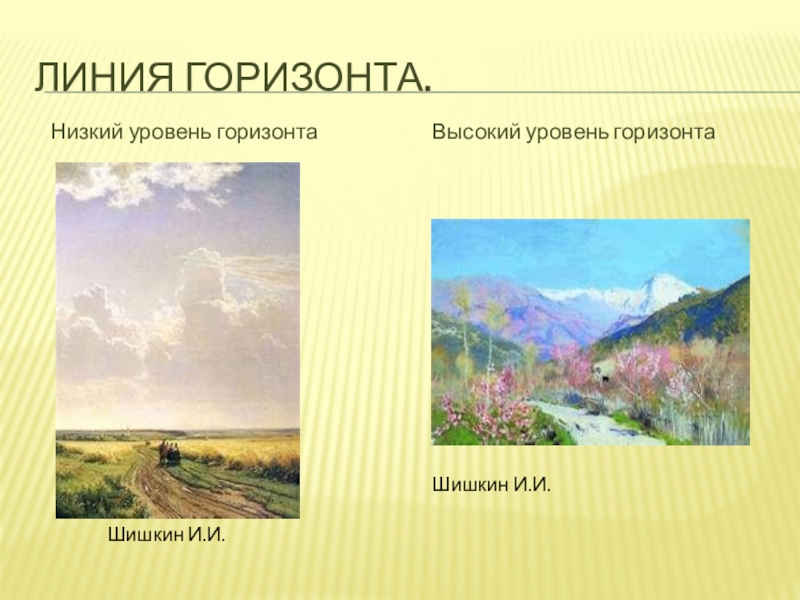 ЛИНИЯ ГОРИЗОНТА.

Низкий уровень горизонта

Шишкин И.И.

Высокий уровень горизонта

Шишкин И.И.